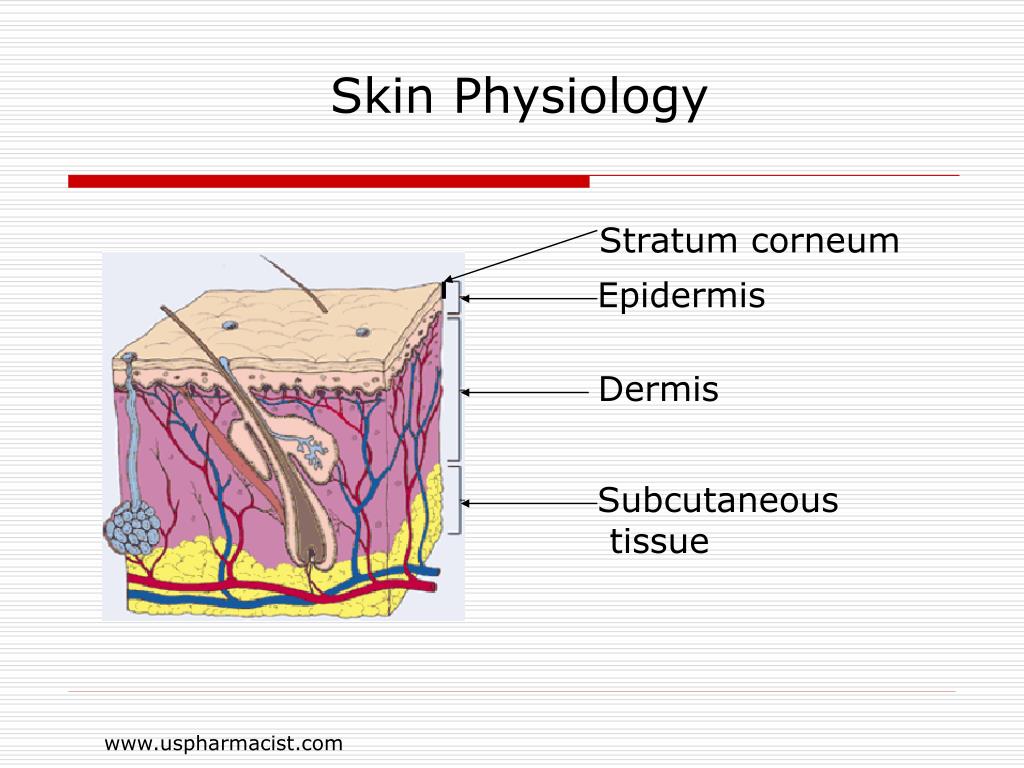 Skin Physiology

Stratum corneum

Epidermis

Dermis

Subcutaneous tissue

www.uspharmacist.com